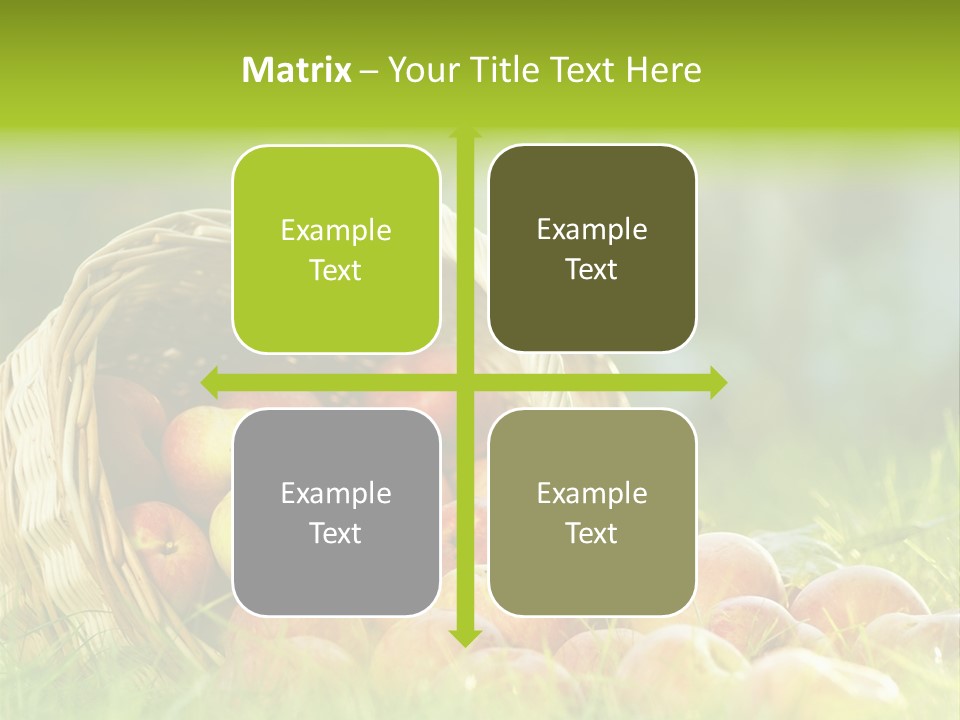 Matrix – Your Title Text Here

Example Text

Example Text

Example Text

Example Text